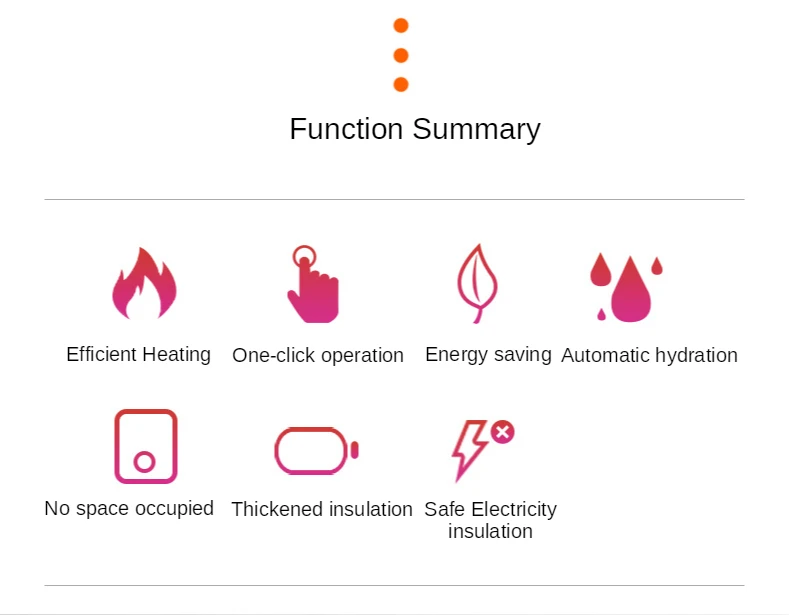 Function Summary

Efficient Heating

One-click operation

Energy saving

Automatic hydration

No space occupied

Thickened insulation

Safe Electricity insulation